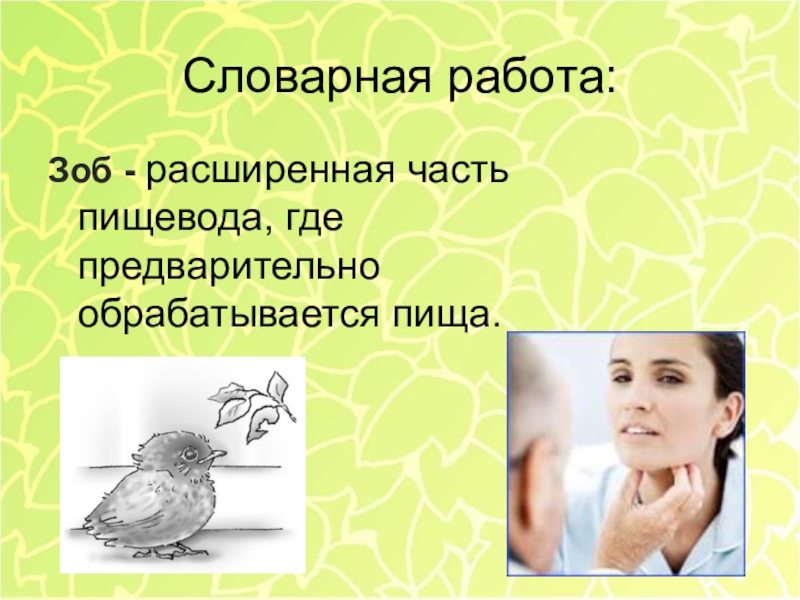 Словарная работа:

Зоб - расширенная часть пищевода, где предварительно обрабатывается пища.